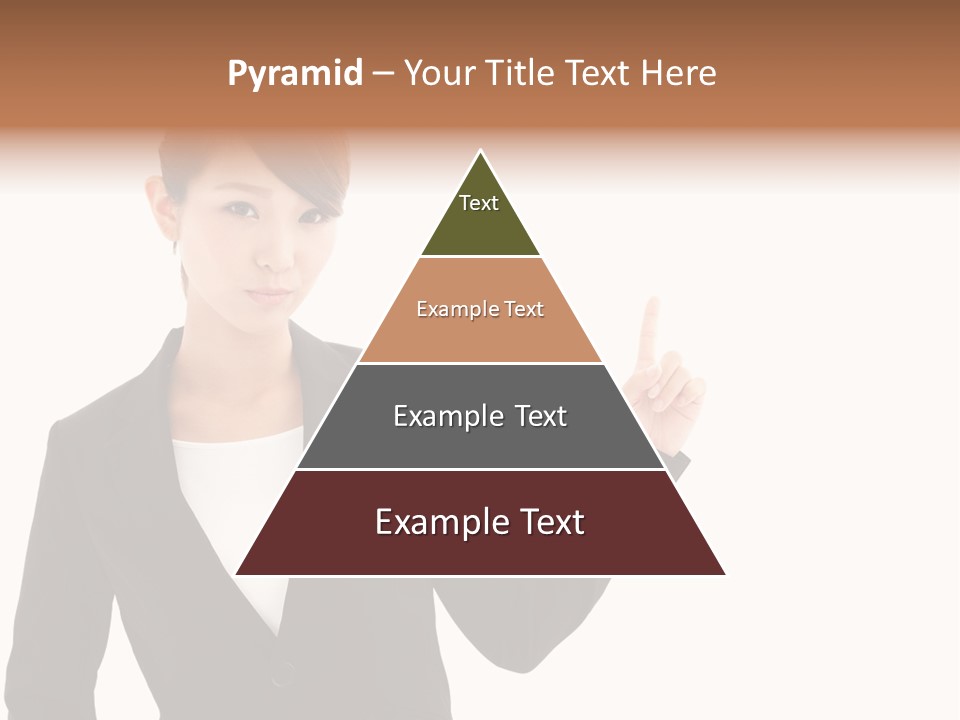 Pyramid – Your Title Text Here

Text

Example Text

Example Text

Example Text